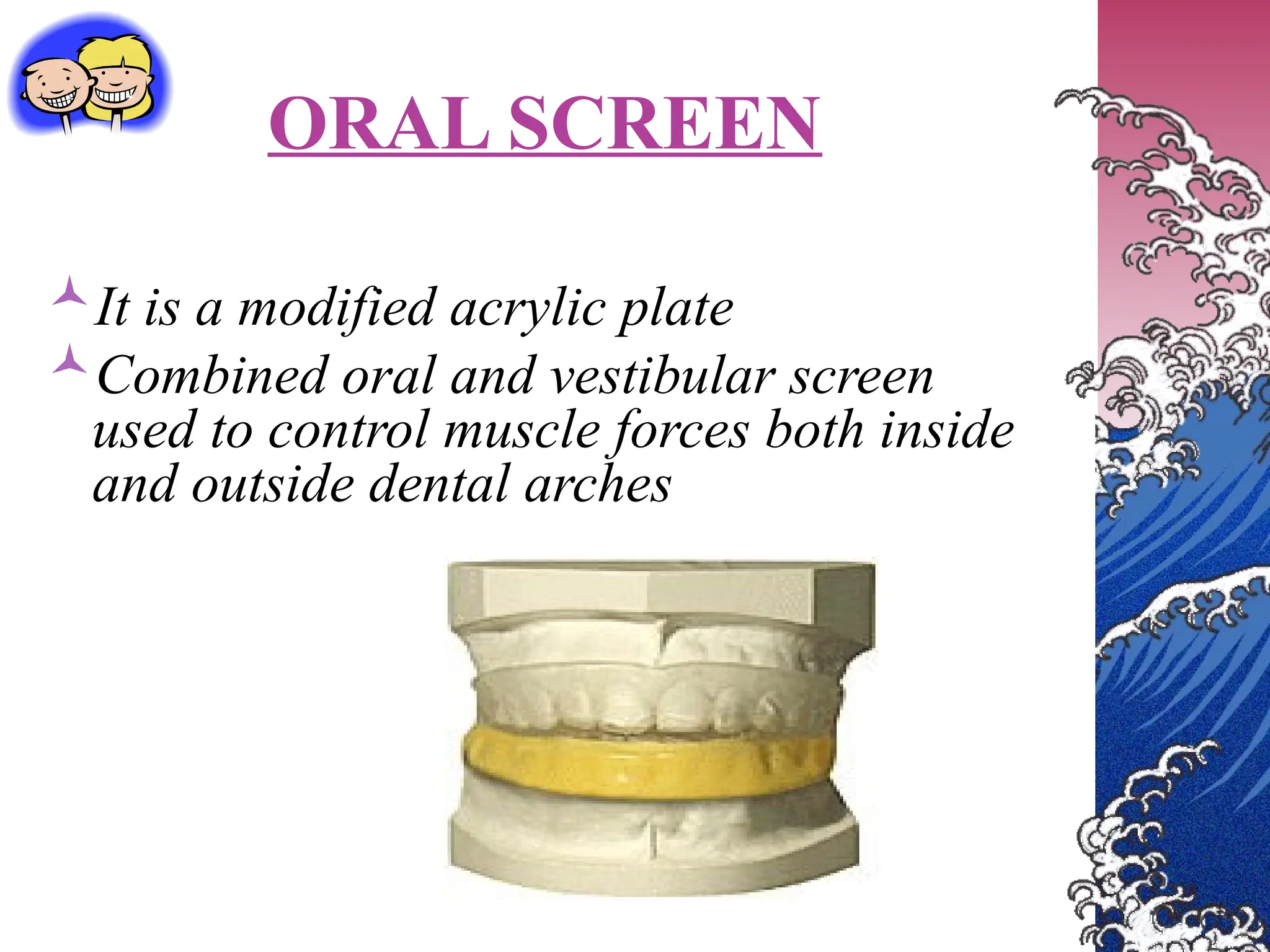 ORAL SCREEN

It is a modified acrylic plate

Combined oral and vestibular screen used to control muscle forces both inside and outside dental arches